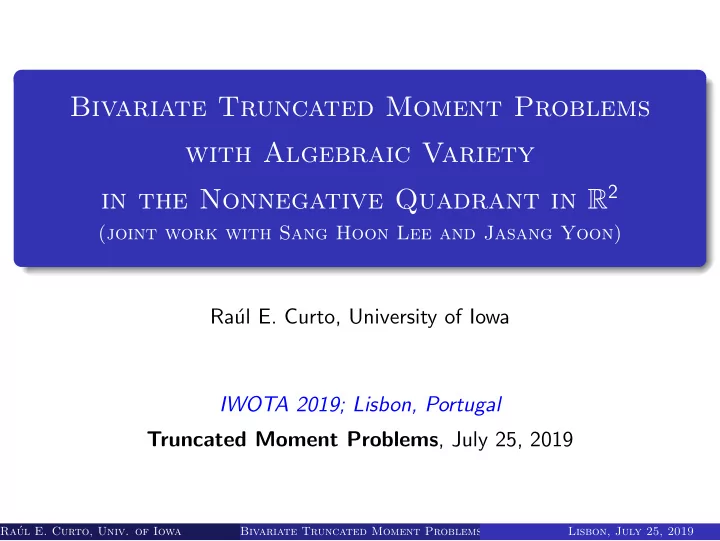 Bivariate Truncated Moment Problems with Algebraic Variety in the Nonnegative Quadrant in $\mathbb{R}^2$
(joint work with Sang Hoon Lee and Jasang Yoon)

Raúl E. Curto, University of Iowa

IWOTA 2019; Lisbon, Portugal

Truncated Moment Problems, July 25, 2019

Raúl E. Curto, Univ. of Iowa   Bivariate Truncated Moment Problems   Lisbon, July 25, 2019